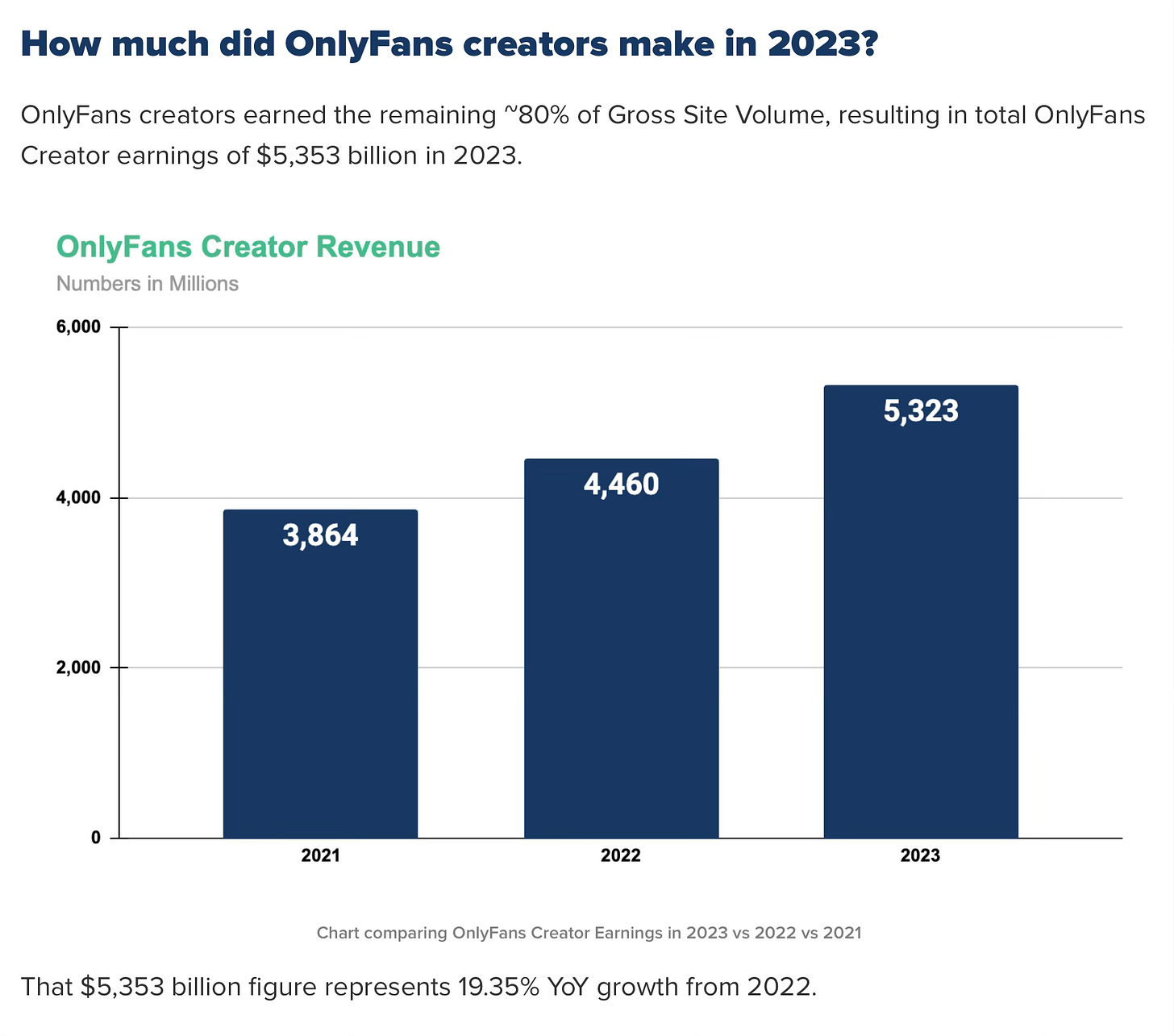 How much did OnlyFans creators make in 2023?

OnlyFans creators earned the remaining ~80% of Gross Site Volume, resulting in total OnlyFans Creator earnings of $5,353 billion in 2023.

OnlyFans Creator Revenue
Numbers in Millions

6,000
4,000
2,000
0

3,864
4,460
5,323

2021
2022
2023

Chart comparing OnlyFans Creator Earnings in 2023 vs 2022 vs 2021

That $5,353 billion figure represents 19.35% YoY growth from 2022.